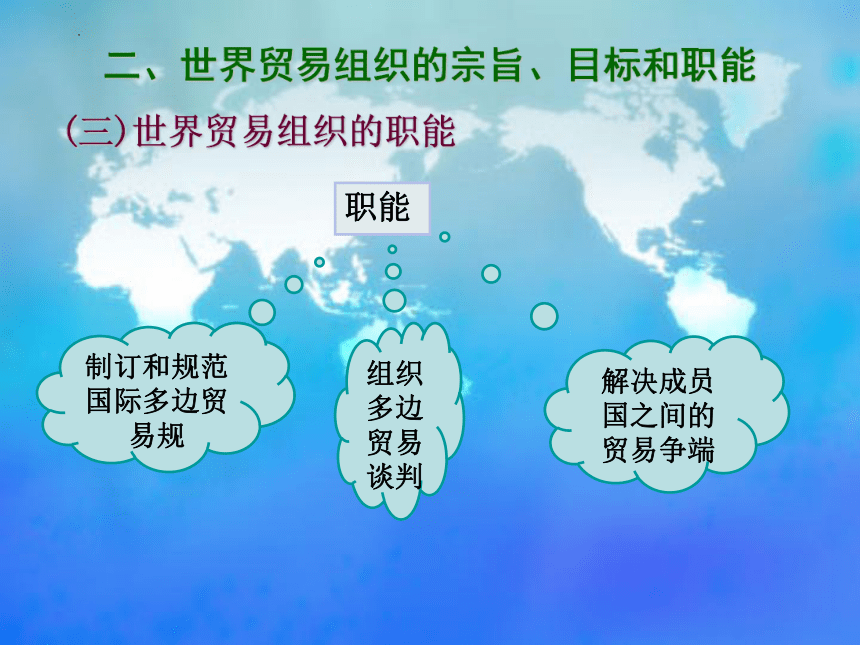 二、世界贸易组织的宗旨、目标和职能

(三)世界贸易组织的职能

职能

制订和规范国际多边贸易规

组织多边贸易谈判

解决成员国之间的贸易争端